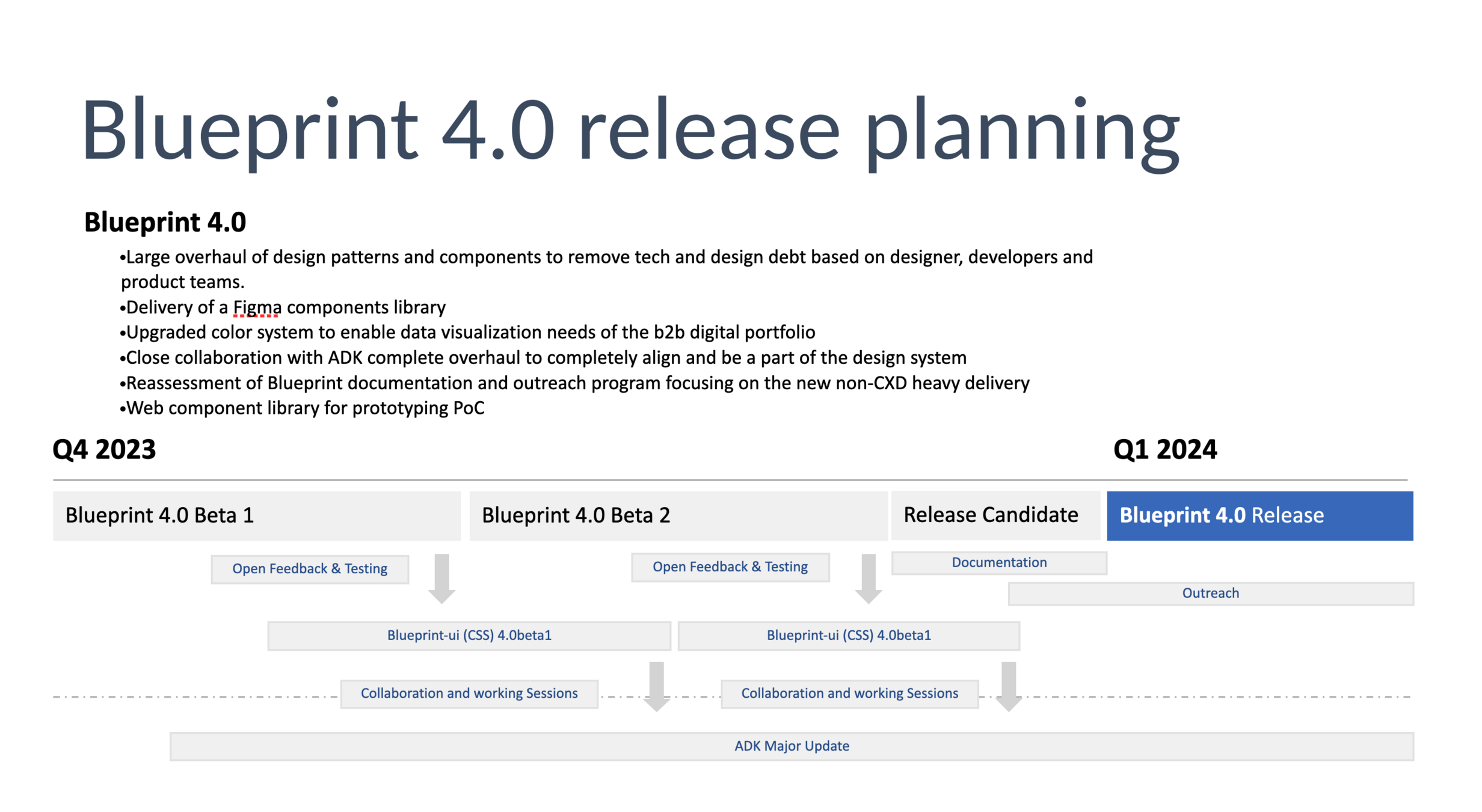 Blueprint 4.0 release planning

Blueprint 4.0

•Large overhaul of design patterns and components to remove tech and design debt based on designer, developers and product teams.
•Delivery of a Figma components library
•Upgraded color system to enable data visualization needs of the b2b digital portfolio
•Close collaboration with ADK complete overhaul to completely align and be a part of the design system
•Reassessment of Blueprint documentation and outreach program focusing on the new non-CXD heavy delivery
•Web component library for prototyping PoC

Q4 2023

Q1 2024

Blueprint 4.0 Beta 1

Blueprint 4.0 Beta 2

Release Candidate

Blueprint 4.0 Release

Open Feedback & Testing

Open Feedback & Testing

Documentation

Outreach

Blueprint-ui (CSS) 4.0beta1

Blueprint-ui (CSS) 4.0beta1

Collaboration and working Sessions

Collaboration and working Sessions

ADK Major Update